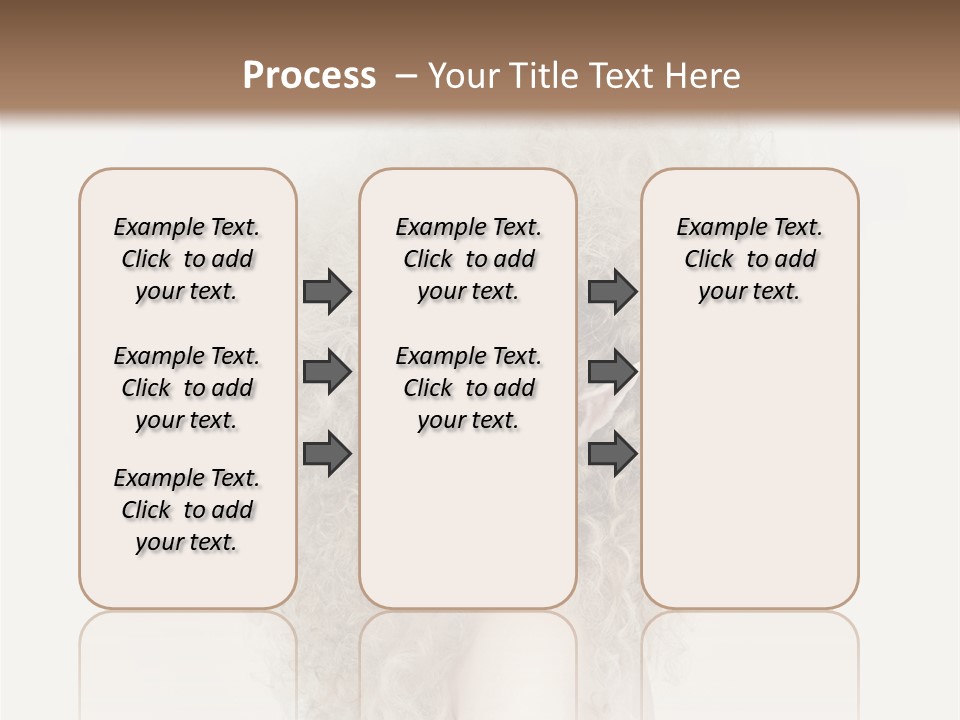 Process – Your Title Text Here

Example Text. Click to add your text.

Example Text. Click to add your text.

Example Text. Click to add your text.

Example Text. Click to add your text.

Example Text. Click to add your text.

Example Text. Click to add your text.